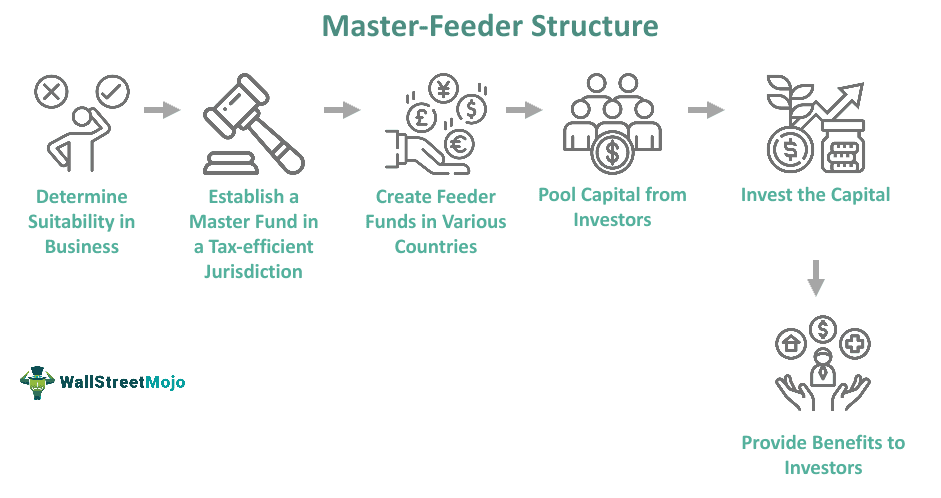 Master-Feeder Structure

Determine Suitability in Business

Establish a Master Fund in a Tax-efficient Jurisdiction

Create Feeder Funds in Various Countries

Pool Capital from Investors

Invest the Capital

Provide Benefits to Investors

WallStreetMojo